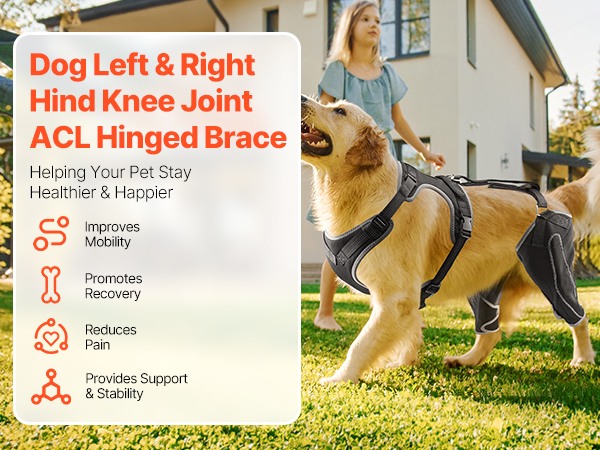 Dog Left & Right Hind Knee Joint ACL Hinged Brace

Helping Your Pet Stay Healthier & Happier

Improves Mobility

Promotes Recovery

Reduces Pain

Provides Support & Stability